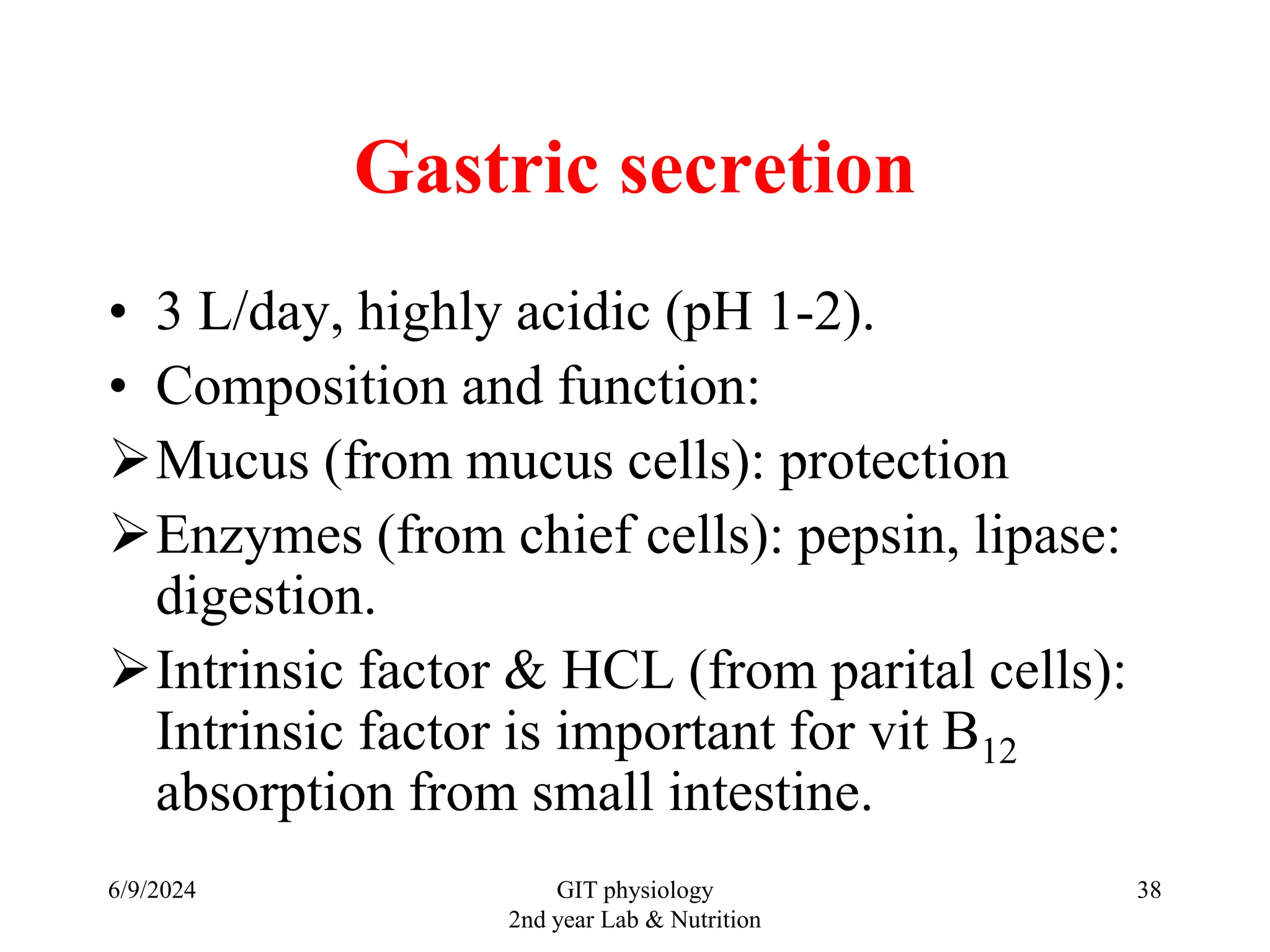 Gastric secretion

• 3 L/day, highly acidic (pH 1-2).
• Composition and function:
➢ Mucus (from mucus cells): protection
➢ Enzymes (from chief cells): pepsin, lipase: digestion.
➢ Intrinsic factor & HCL (from parital cells): Intrinsic factor is important for vit $B_{12}$ absorption from small intestine.

6/9/2024

GIT physiology
2nd year Lab & Nutrition

38